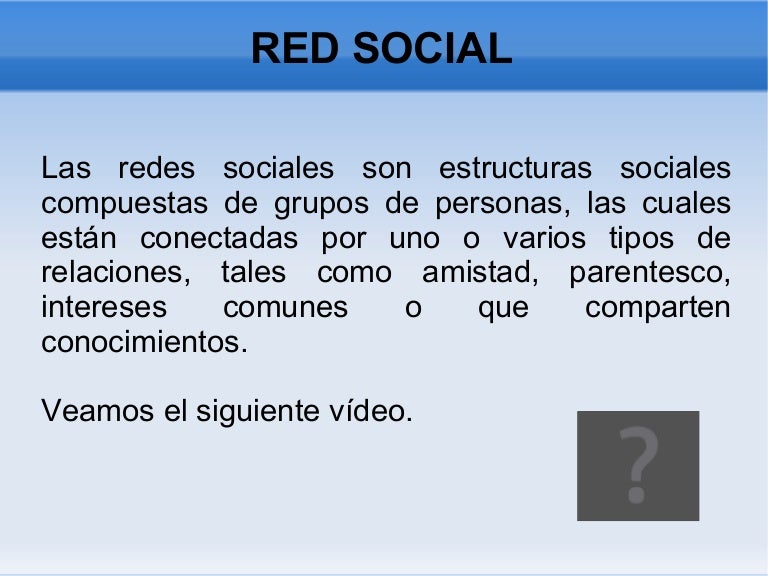 RED SOCIAL

Las redes sociales son estructuras sociales compuestas de grupos de personas, las cuales están conectadas por uno o varios tipos de relaciones, tales como amistad, parentesco, intereses comunes o que comparten conocimientos.

Veamos el siguiente vídeo.

?